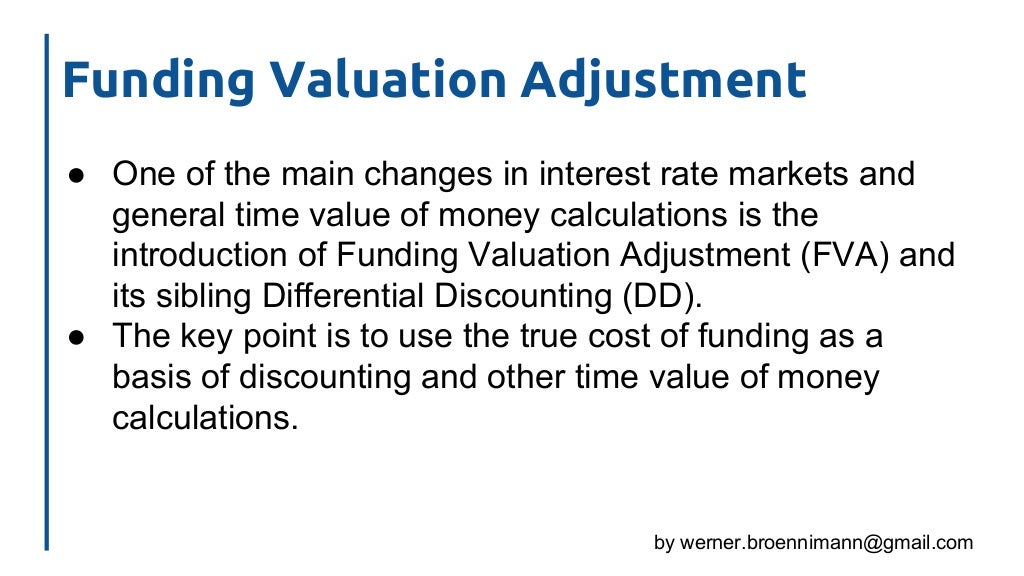 Funding Valuation Adjustment

● One of the main changes in interest rate markets and general time value of money calculations is the introduction of Funding Valuation Adjustment (FVA) and its sibling Differential Discounting (DD).
● The key point is to use the true cost of funding as a basis of discounting and other time value of money calculations.

by werner.broennimann@gmail.com